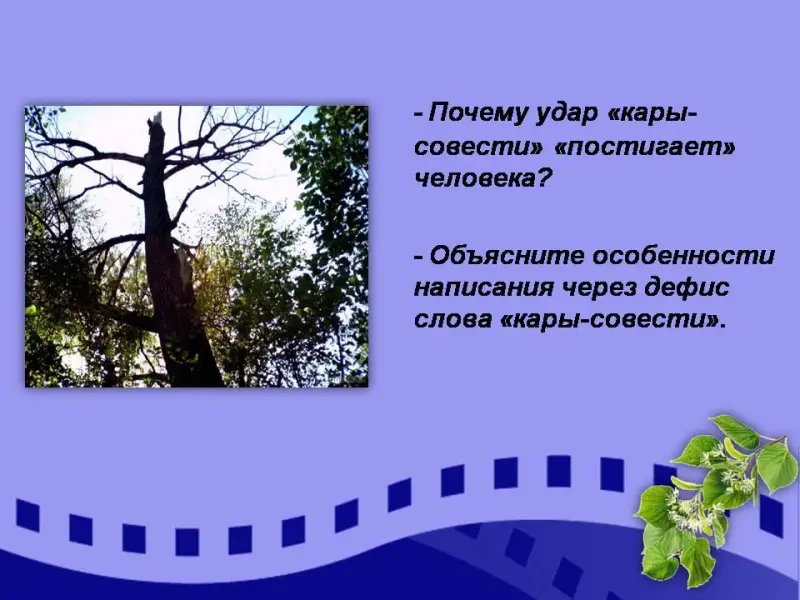 - Почему удар «кары-совести» «постигает» человека?

- Объясните особенности написания через дефис слова «кары-совести».